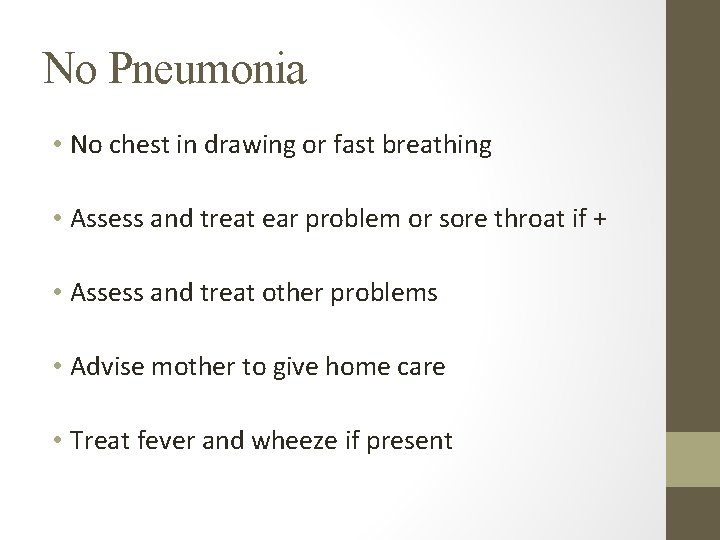 No Pneumonia

• No chest in drawing or fast breathing

• Assess and treat ear problem or sore throat if +

• Assess and treat other problems

• Advise mother to give home care

• Treat fever and wheeze if present